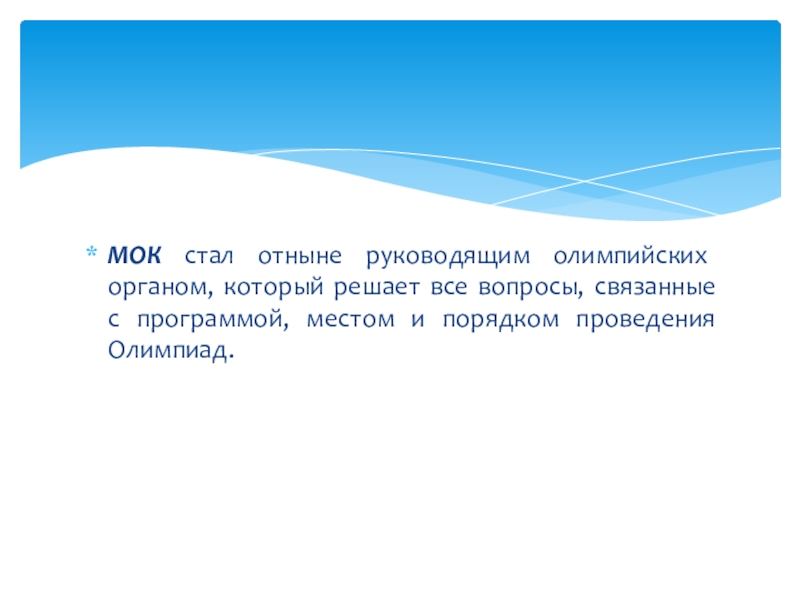 * МОК стал отныне руководящим олимпийских органом, который решает все вопросы, связанные с программой, местом и порядком проведения Олимпиад.